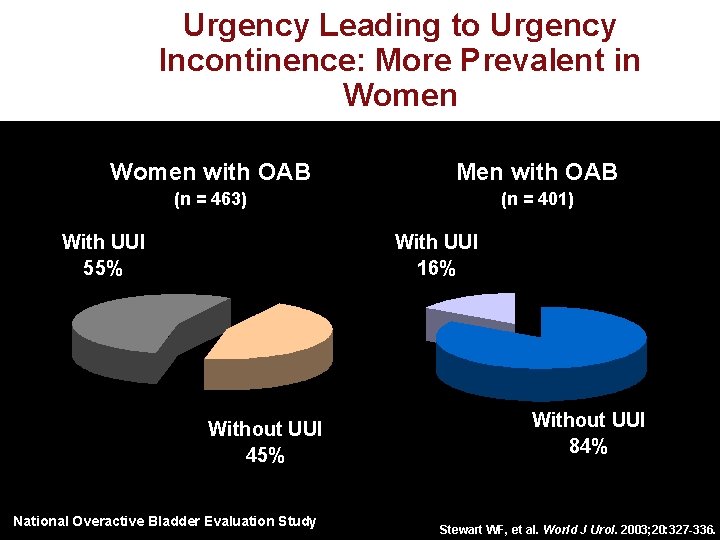 Urgency Leading to Urgency Incontinence: More Prevalent in Women

Women with OAB
(n = 463)

With UUI
55%

Without UUI
45%

Men with OAB
(n = 401)

With UUI
16%

Without UUI
84%

National Overactive Bladder Evaluation Study

Stewart WF, et al. World J Urol. 2003;20:327-336.